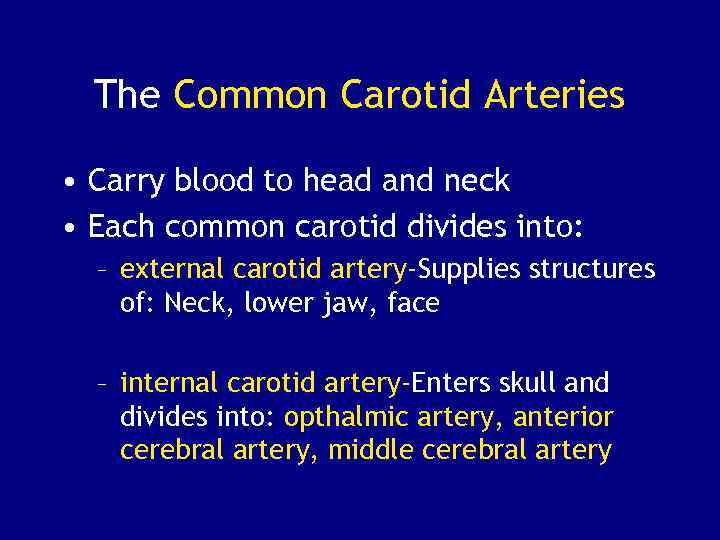 The Common Carotid Arteries

• Carry blood to head and neck
• Each common carotid divides into:
– external carotid artery-Supplies structures of: Neck, lower jaw, face

– internal carotid artery-Enters skull and divides into: opthalmic artery, anterior cerebral artery, middle cerebral artery